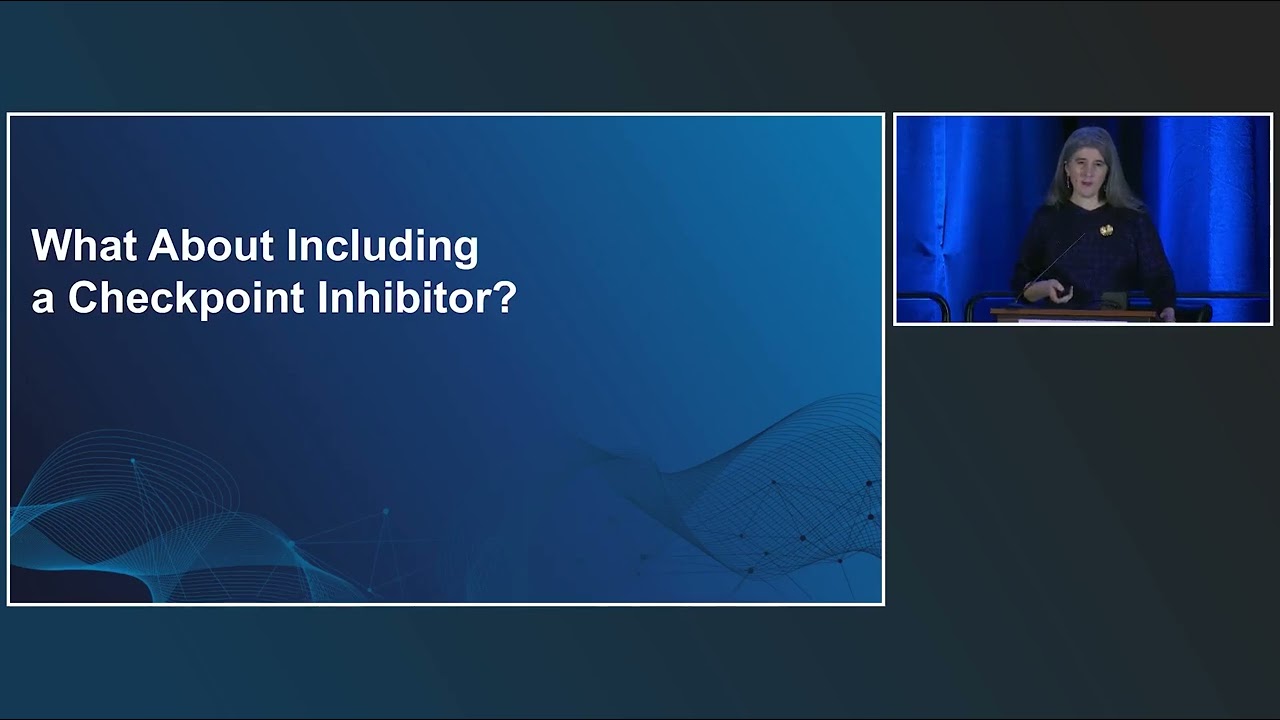 What About Including a Checkpoint Inhibitor?